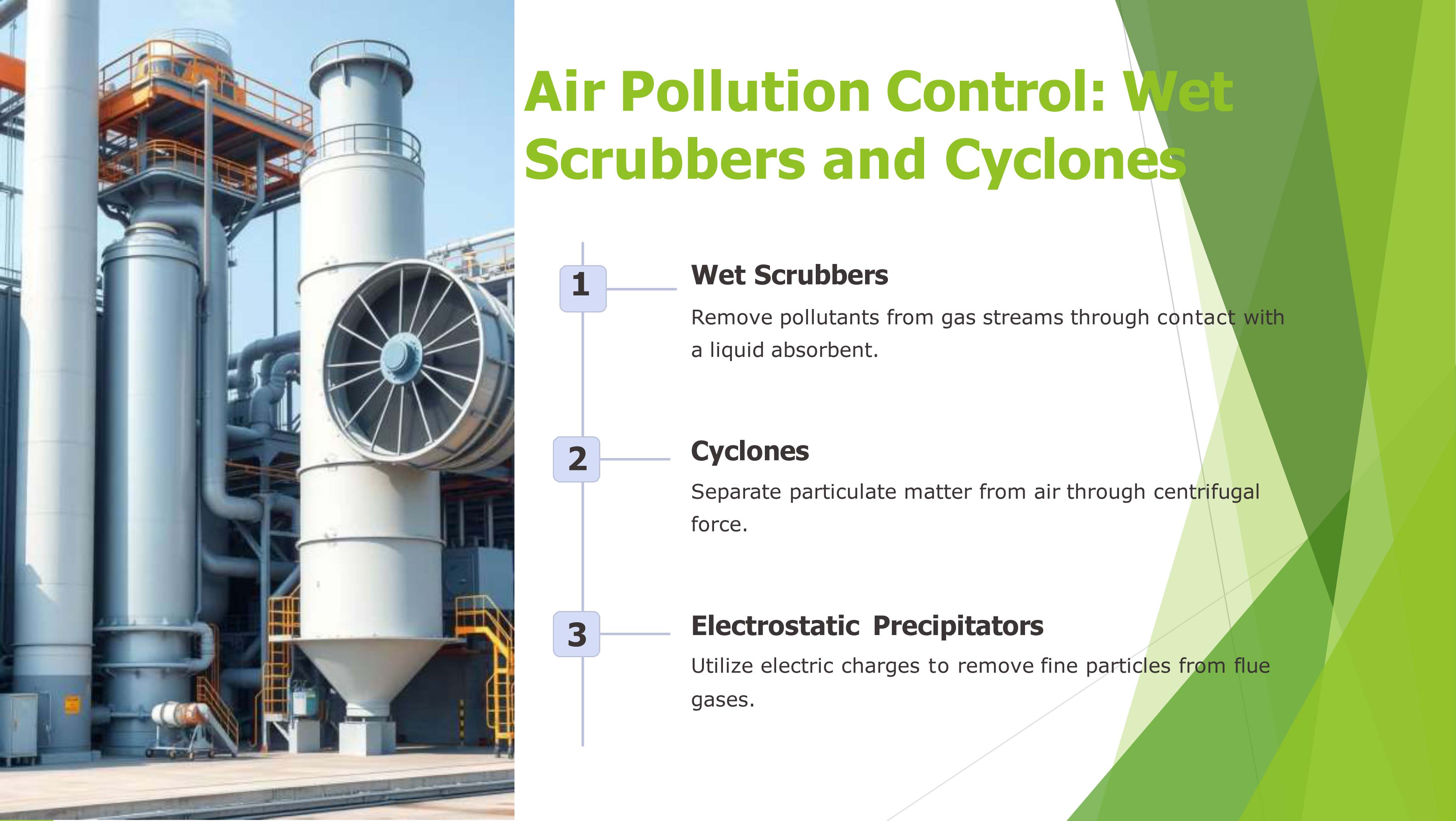 Air Pollution Control: Wet Scrubbers and Cyclones

1

Wet Scrubbers

Remove pollutants from gas streams through contact with a liquid absorbent.

2

Cyclones

Separate particulate matter from air through centrifugal force.

3

Electrostatic Precipitators

Utilize electric charges to remove fine particles from flue gases.